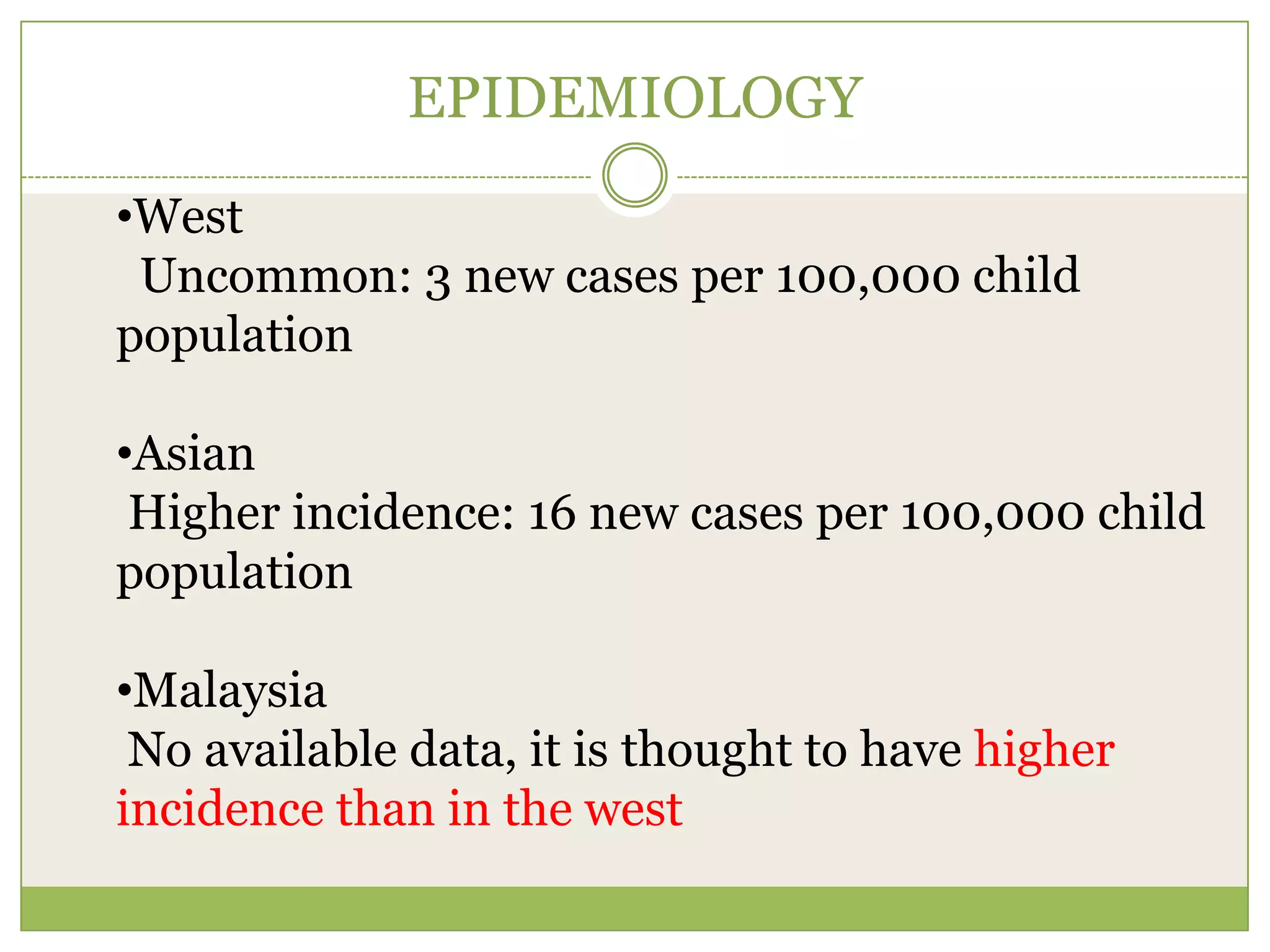 EPIDEMIOLOGY

•West
Uncommon: 3 new cases per 100,000 child population

•Asian
Higher incidence: 16 new cases per 100,000 child population

•Malaysia
No available data, it is thought to have higher incidence than in the west